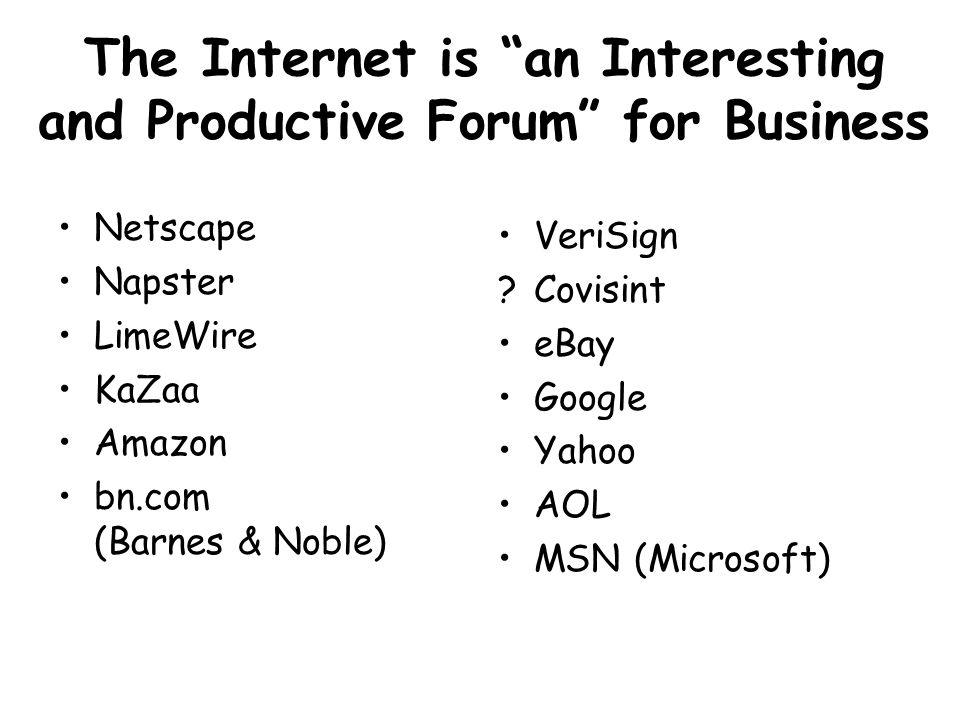 The Internet is “an Interesting and Productive Forum” for Business

• Netscape
• Napster
• LimeWire
• KaZaa
• Amazon
• bn.com (Barnes & Noble)

• VeriSign
? Covisint
• eBay
• Google
• Yahoo
• AOL
• MSN (Microsoft)